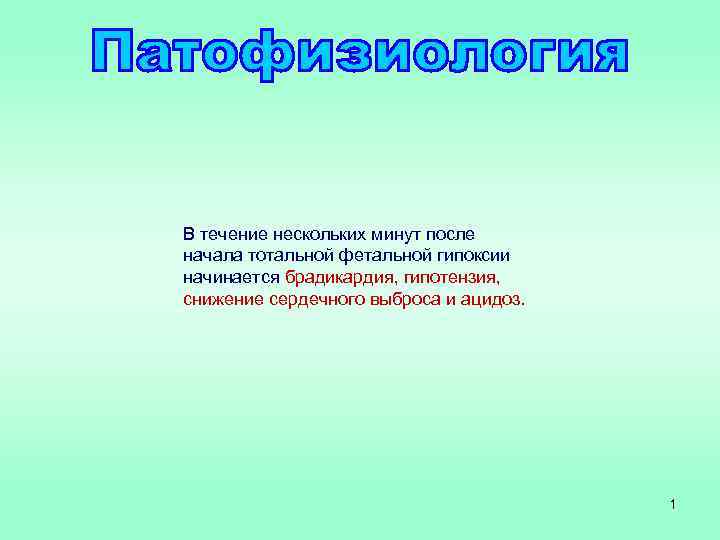 Патофизиология

В течение нескольких минут после начала тотальной фетальной гипоксии начинается брадикардия, гипотензия, снижение сердечного выброса и ацидоз.

1